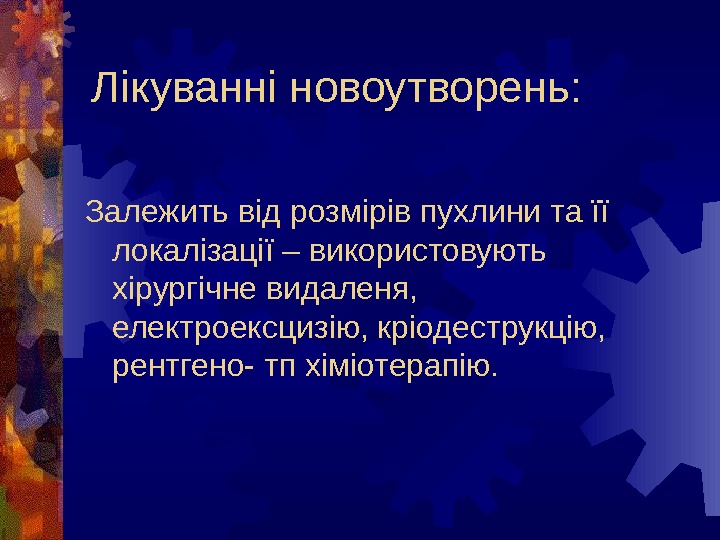 Лікуванні новоутворень:

Залежить від розмірів пухлини та її локалізації – використовують хірургічне видаленя, електроексцизію, кріодеструкцію, рентгено- тп хіміотерапію.